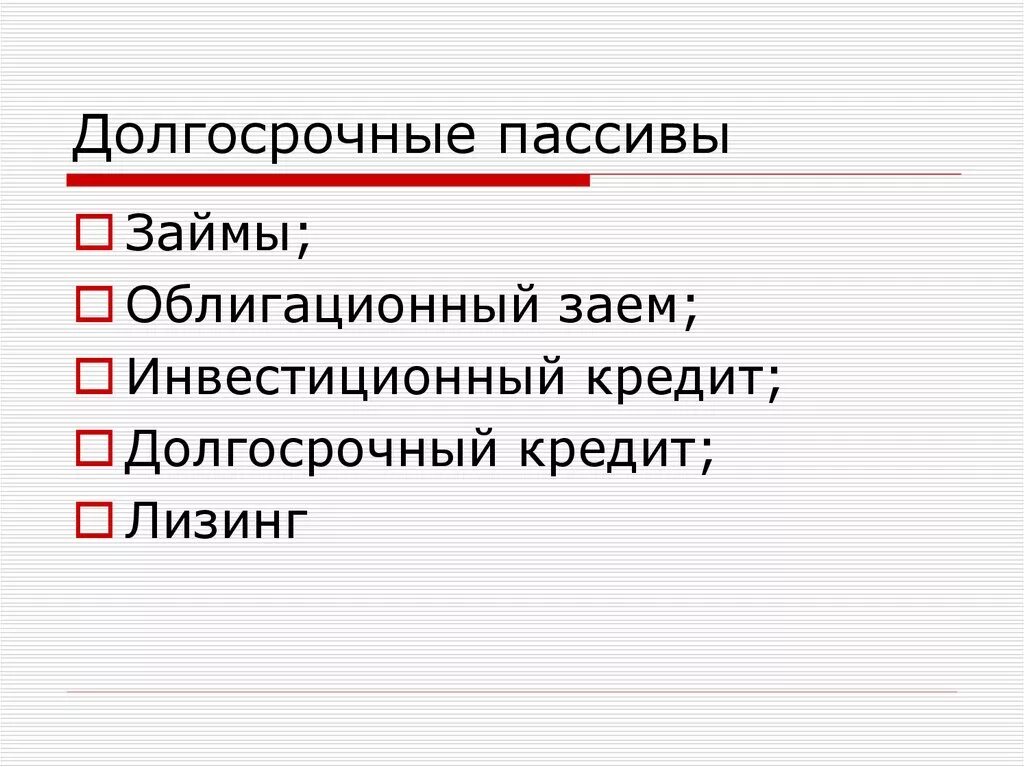 Долгосрочные пассивы

Займы;
Облигационный заем;
Инвестиционный кредит;
Долгосрочный кредит;
Лизинг